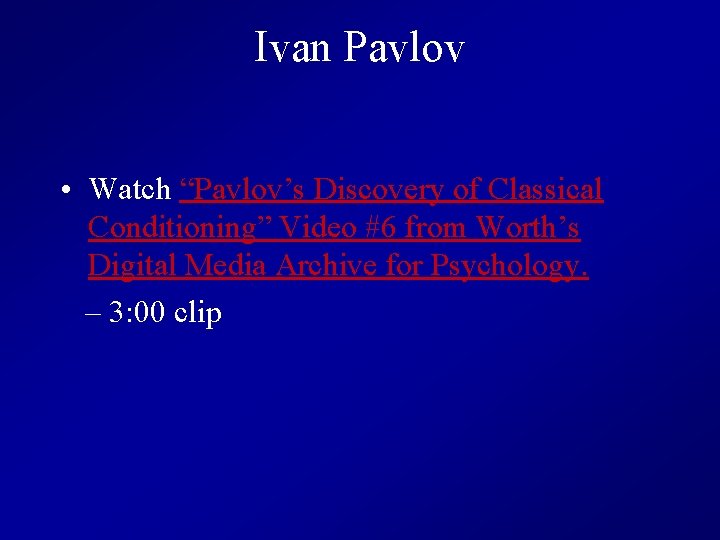 Ivan Pavlov

• Watch “Pavlov’s Discovery of Classical Conditioning” Video #6 from Worth’s Digital Media Archive for Psychology.

– 3:00 clip